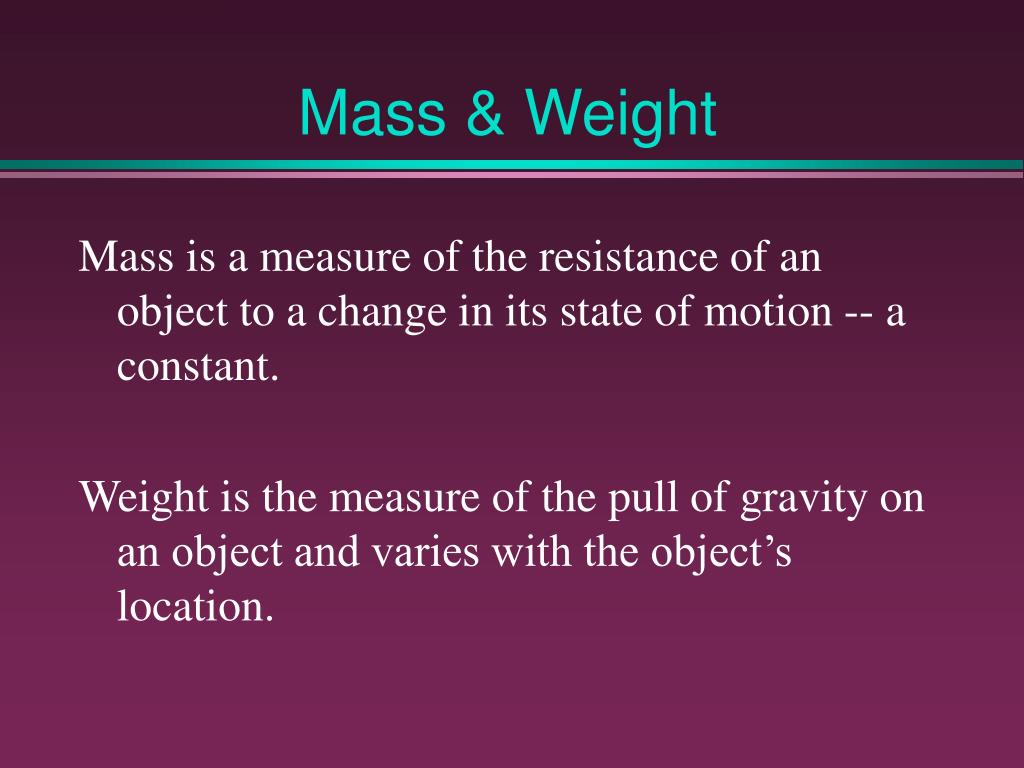 Mass & Weight

Mass is a measure of the resistance of an object to a change in its state of motion -- a constant.

Weight is the measure of the pull of gravity on an object and varies with the object’s location.